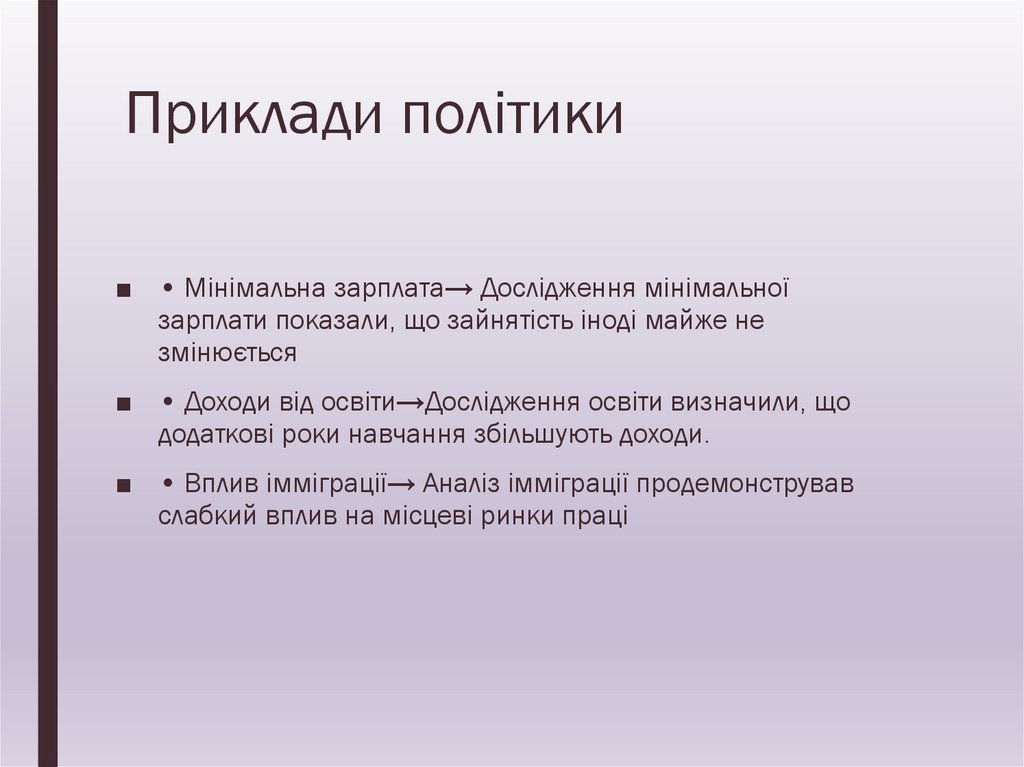 Приклади політики

■ • Мінімальна зарплата→ Дослідження мінімальної зарплати показали, що зайнятість іноді майже не змінюється

■ • Доходи від освіти→Дослідження освіти визначили, що додаткові роки навчання збільшують доходи.

■ • Вплив імміграції→ Аналіз імміграції продемонстрував слабкий вплив на місцеві ринки праці